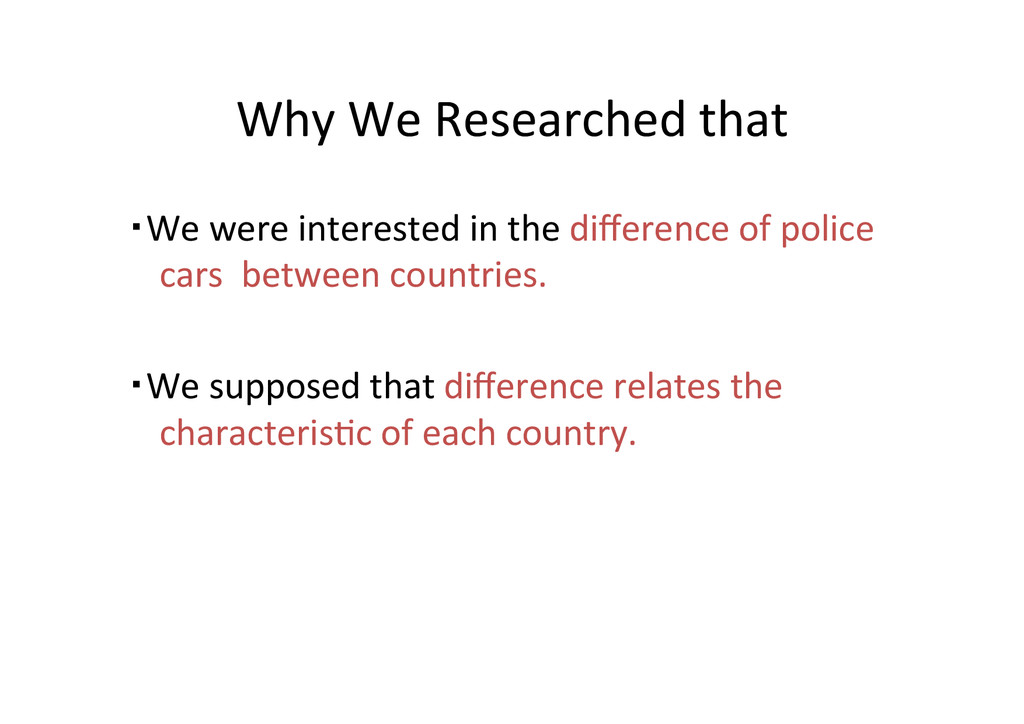 Why We Researched that

・We were interested in the difference of police cars between countries.

・We supposed that difference relates the characteristic of each country.